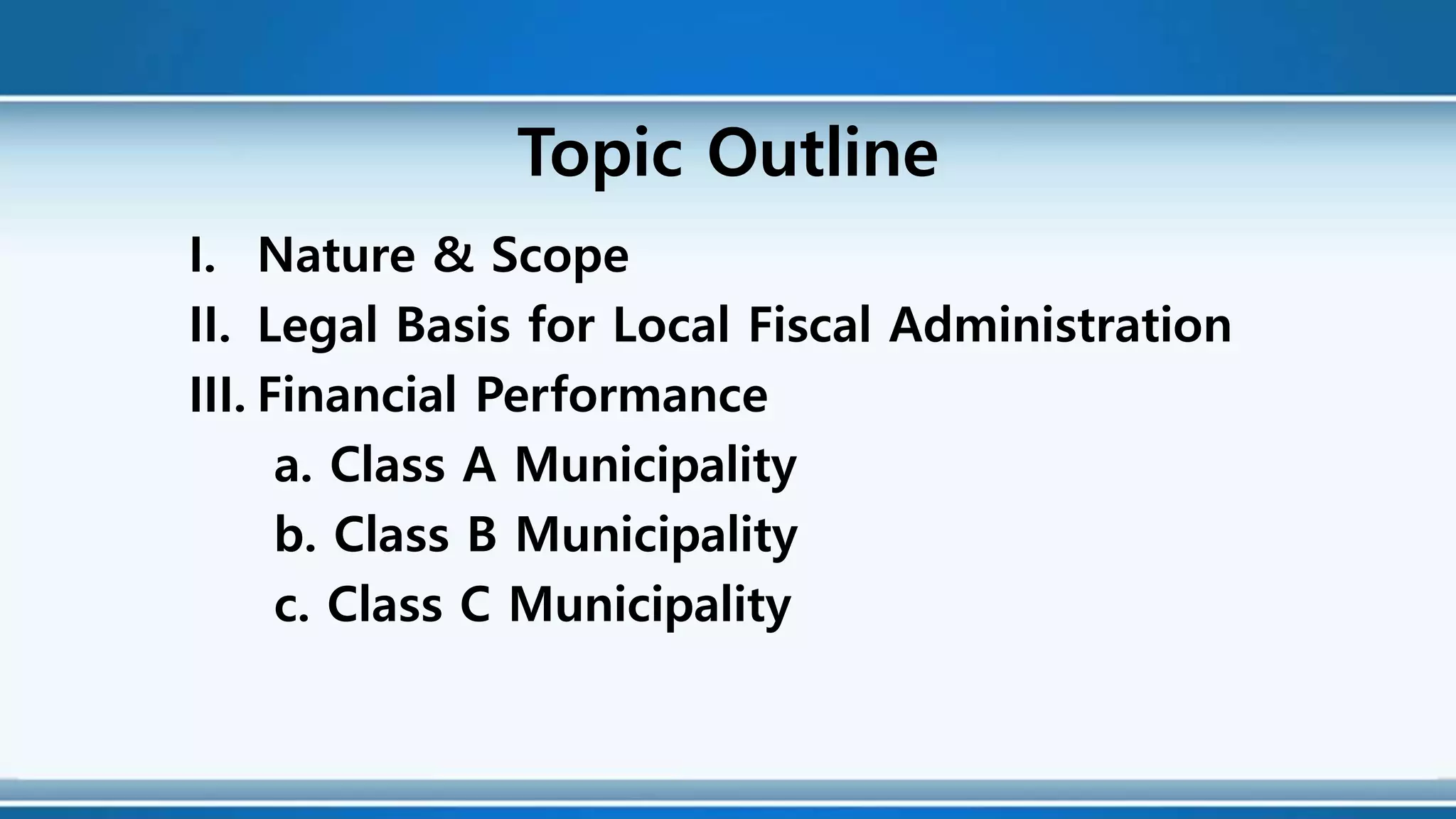 Topic Outline

I. Nature & Scope
II. Legal Basis for Local Fiscal Administration
III. Financial Performance
a. Class A Municipality
b. Class B Municipality
c. Class C Municipality